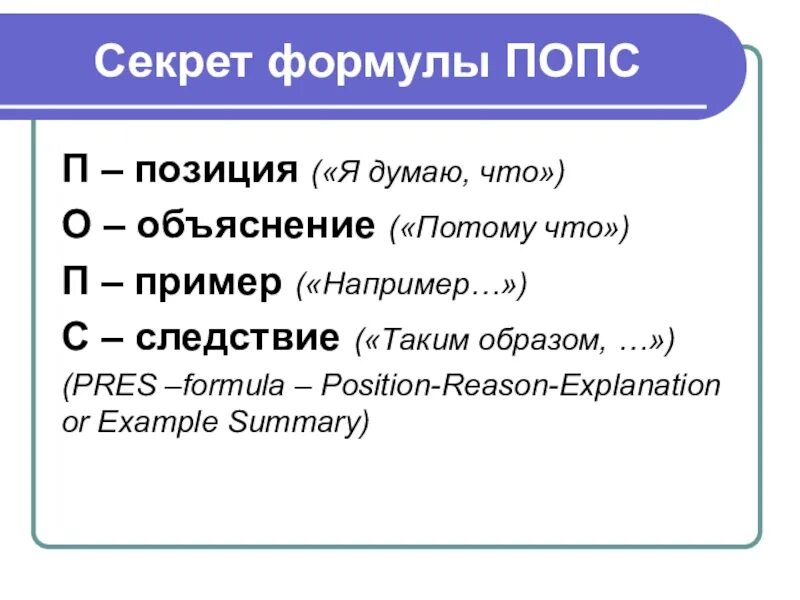 Секрет формулы ПОПС

П – позиция («Я думаю, что»)

О – объяснение («Потому что»)

П – пример («Например…»)

С – следствие («Таким образом, …»)

(PRES –formula – Position-Reason-Explanation or Example Summary)